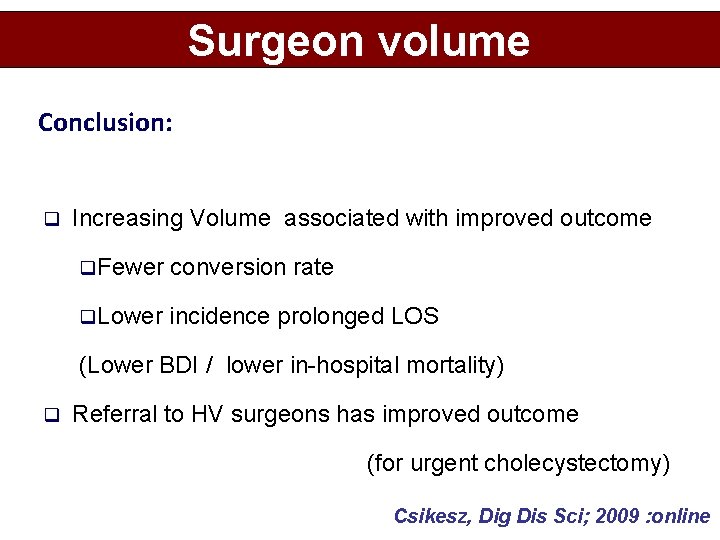 Surgeon volume

Conclusion:

❑ Increasing Volume associated with improved outcome

❑Fewer conversion rate

❑Lower incidence prolonged LOS

(Lower BDI / lower in-hospital mortality)

❑ Referral to HV surgeons has improved outcome

(for urgent cholecystectomy)

Csikesz, Dig Dis Sci; 2009 :online